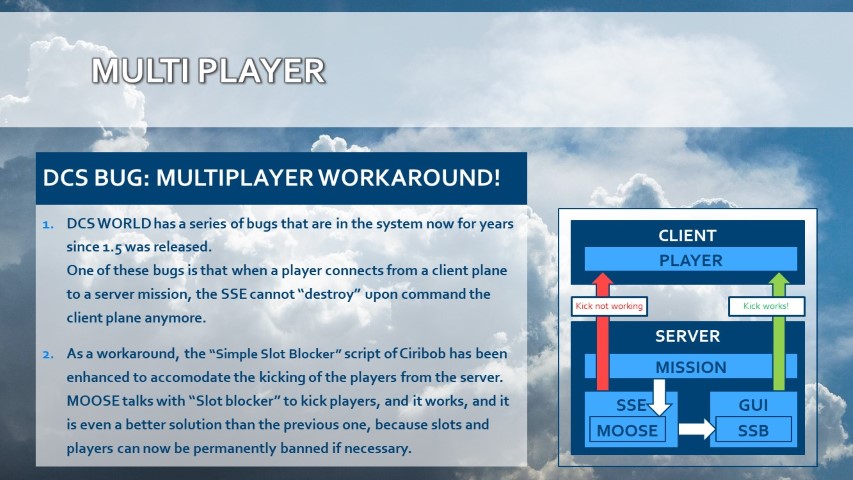 MULTI PLAYER

DCS BUG: MULTIPLAYER WORKAROUND!

1. DCS WORLD has a series of bugs that are in the system now for years since 1.5 was released.
One of these bugs is that when a player connects from a client plane to a server mission, the SSE cannot "destroy" upon command the client plane anymore.

2. As a workaround, the "Simple Slot Blocker" script of Ciribob has been enhanced to accomodate the kicking of the players from the server. MOOSE talks with "Slot blocker" to kick players, and it works, and it is even a better solution than the previous one, because slots and players can now be permanently banned if necessary.

CLIENT
PLAYER
Kick not working
Kick works!
SERVER
MISSION
SSE
MOOSE
GUI
SSB